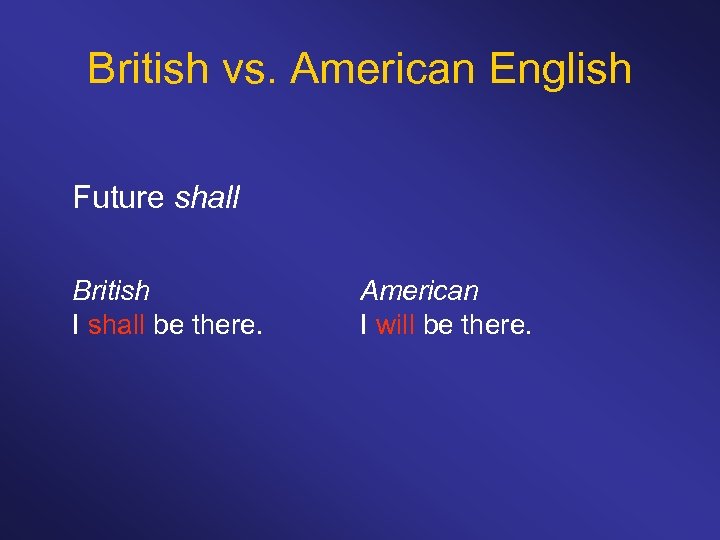 British vs. American English

Future shall

British
I shall be there.

American
I will be there.